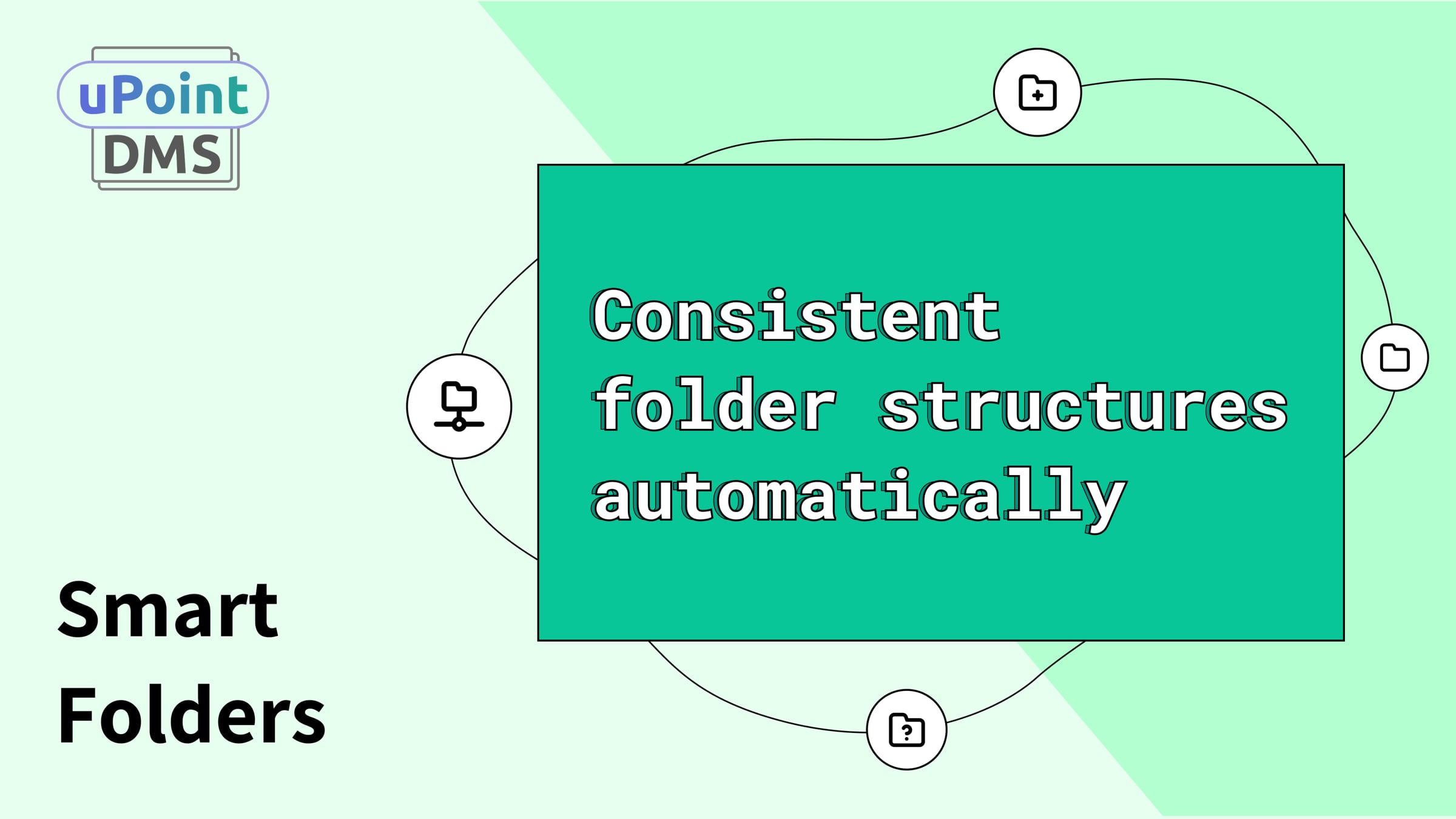 uPoint
DMS

Consistent folder structures automatically

Smart Folders